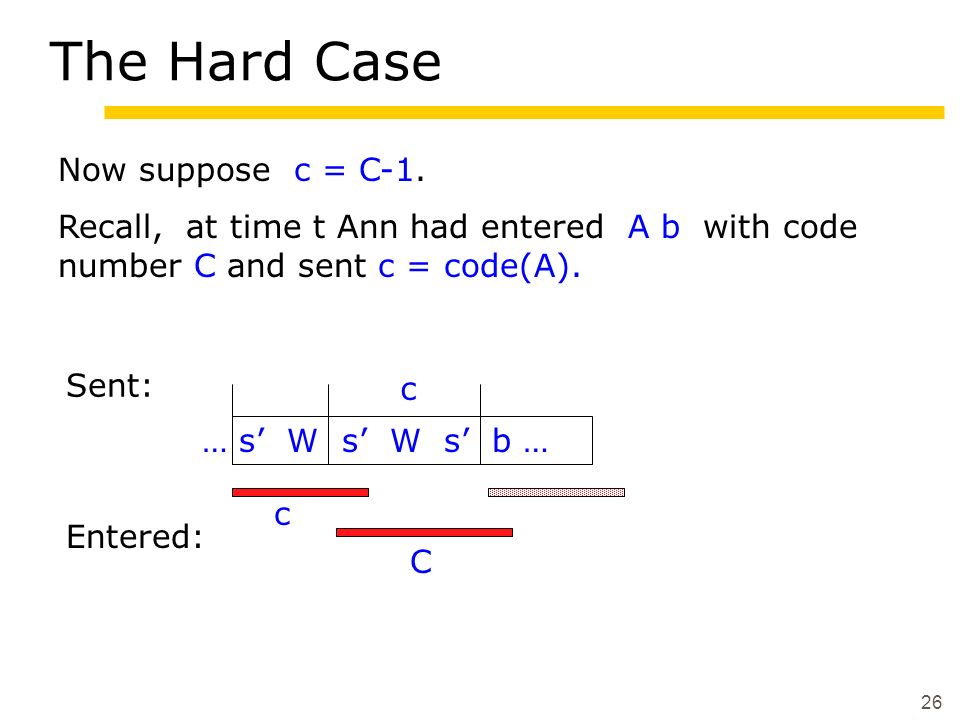 The Hard Case

Now suppose c = C-1.

Recall, at time t Ann had entered A b with code number C and sent c = code(A).

Sent:

c

… s’ W s’ W s’ b …

c

Entered:

C

26